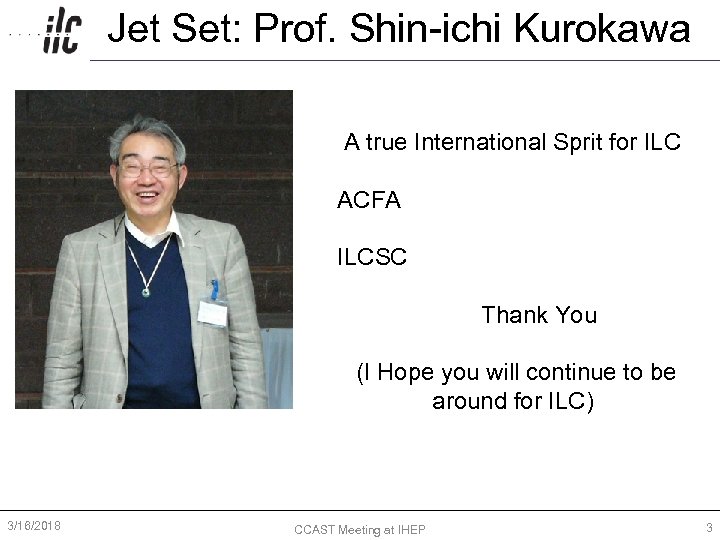 ilc Jet Set: Prof. Shin-ichi Kurokawa

A true International Sprit for ILC

ACFA

ILCSC

Thank You

(I Hope you will continue to be around for ILC)

3/16/2018

CCAST Meeting at IHEP

3